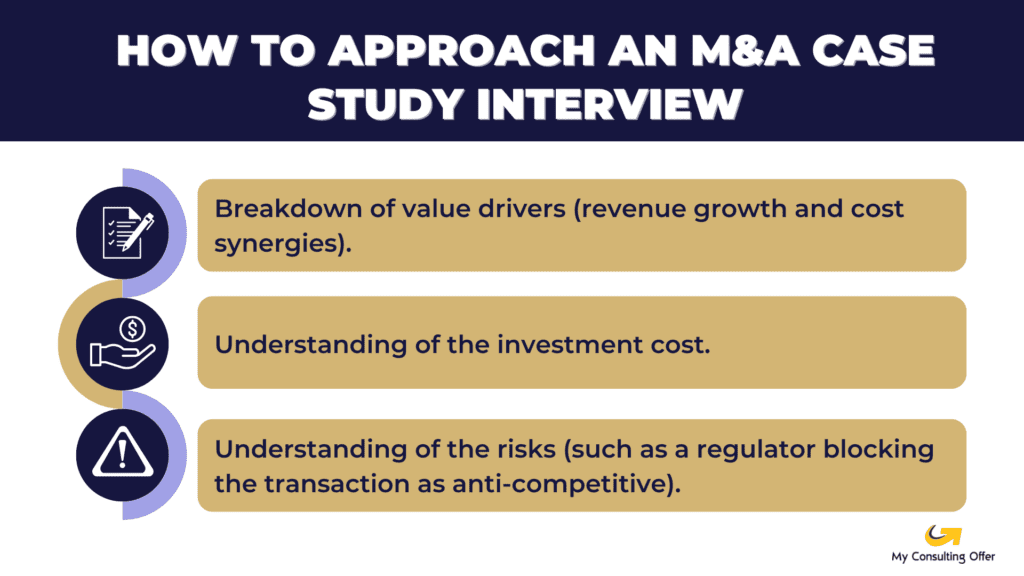 HOW TO APPROACH AN M&A CASE STUDY INTERVIEW

Breakdown of value drivers (revenue growth and cost synergies).

Understanding of the investment cost.

Understanding of the risks (such as a regulator blocking the transaction as anti-competitive).

My Consulting Offer